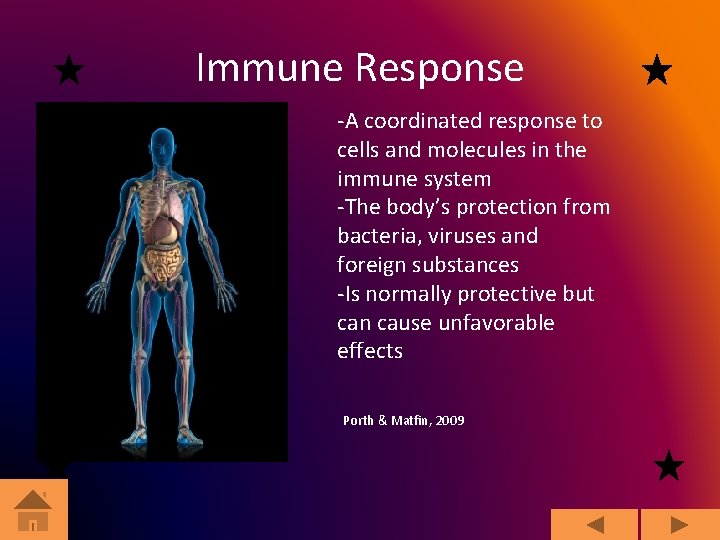 Immune Response

-A coordinated response to cells and molecules in the immune system
-The body's protection from bacteria, viruses and foreign substances
-Is normally protective but can cause unfavorable effects

Porth & Matfin, 2009